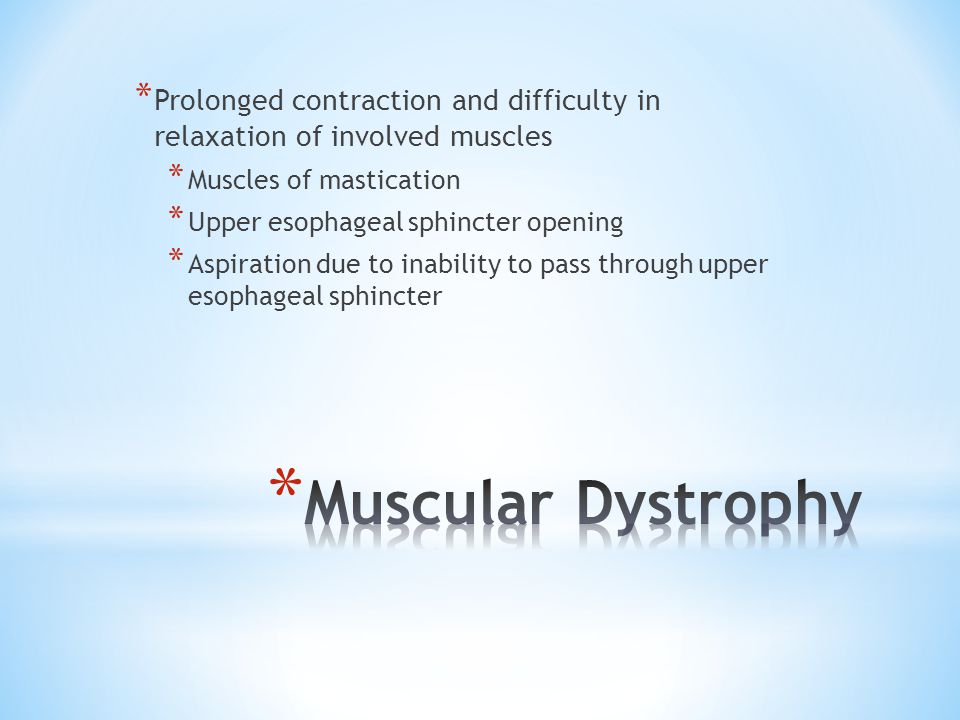 * Prolonged contraction and difficulty in relaxation of involved muscles

* Muscles of mastication
* Upper esophageal sphincter opening
* Aspiration due to inability to pass through upper esophageal sphincter

* Muscular Dystrophy